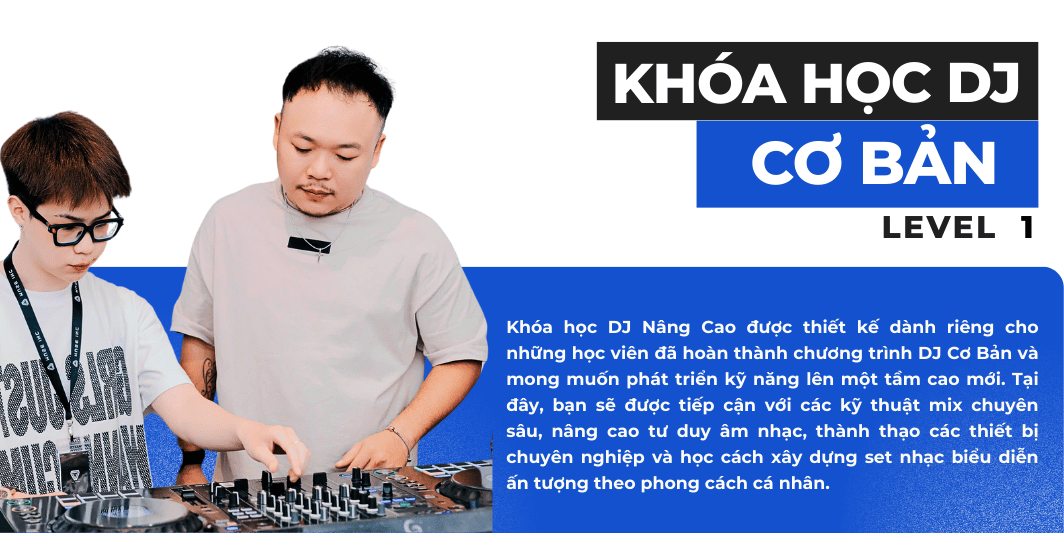 KHÓA HỌC DJ
CƠ BẢN
LEVEL 1

Khóa học DJ Nâng Cao được thiết kế dành riêng cho những học viên đã hoàn thành chương trình DJ Cơ Bản và mong muốn phát triển kỹ năng lên một tầm cao mới. Tại đây, bạn sẽ được tiếp cận với các kỹ thuật mix chuyên sâu, nâng cao tư duy âm nhạc, thành thạo các thiết bị chuyên nghiệp và học cách xây dựng set nhạc biểu diễn ấn tượng theo phong cách cá nhân.